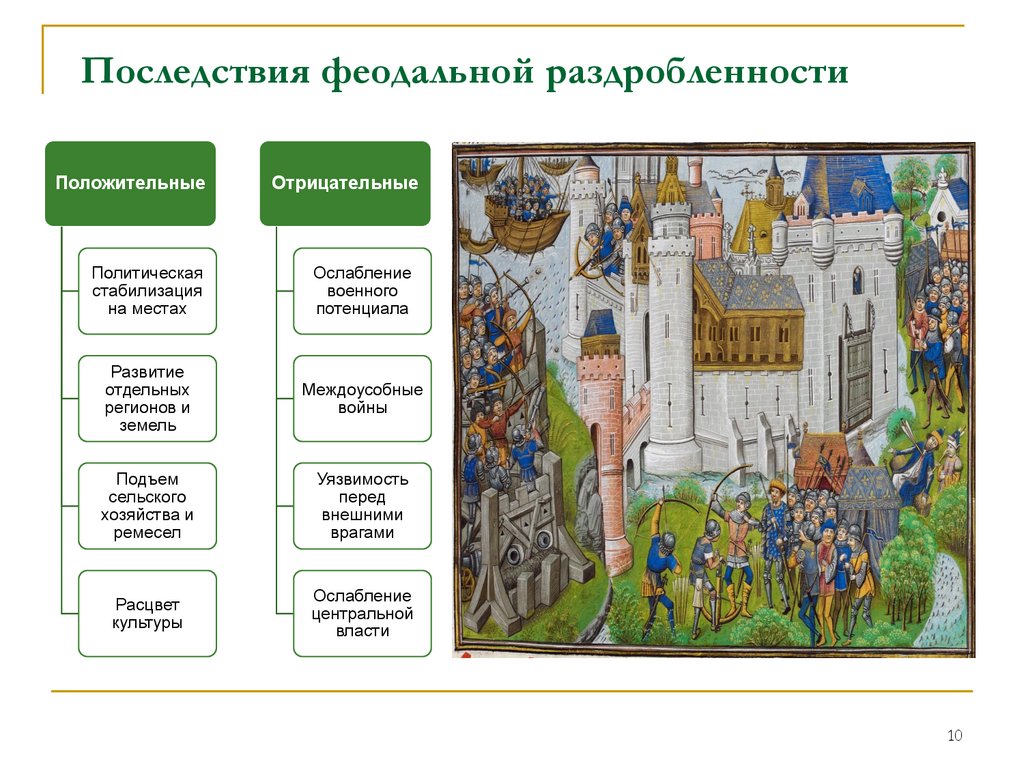 Последствия феодальной раздробленности

Положительные

Политическая стабилизация на местах

Развитие отдельных регионов и земель

Подъем сельского хозяйства и ремесел

Расцвет культуры

Отрицательные

Ослабление военного потенциала

Междоусобные войны

Уязвимость перед внешними врагами

Ослабление центральной власти

10